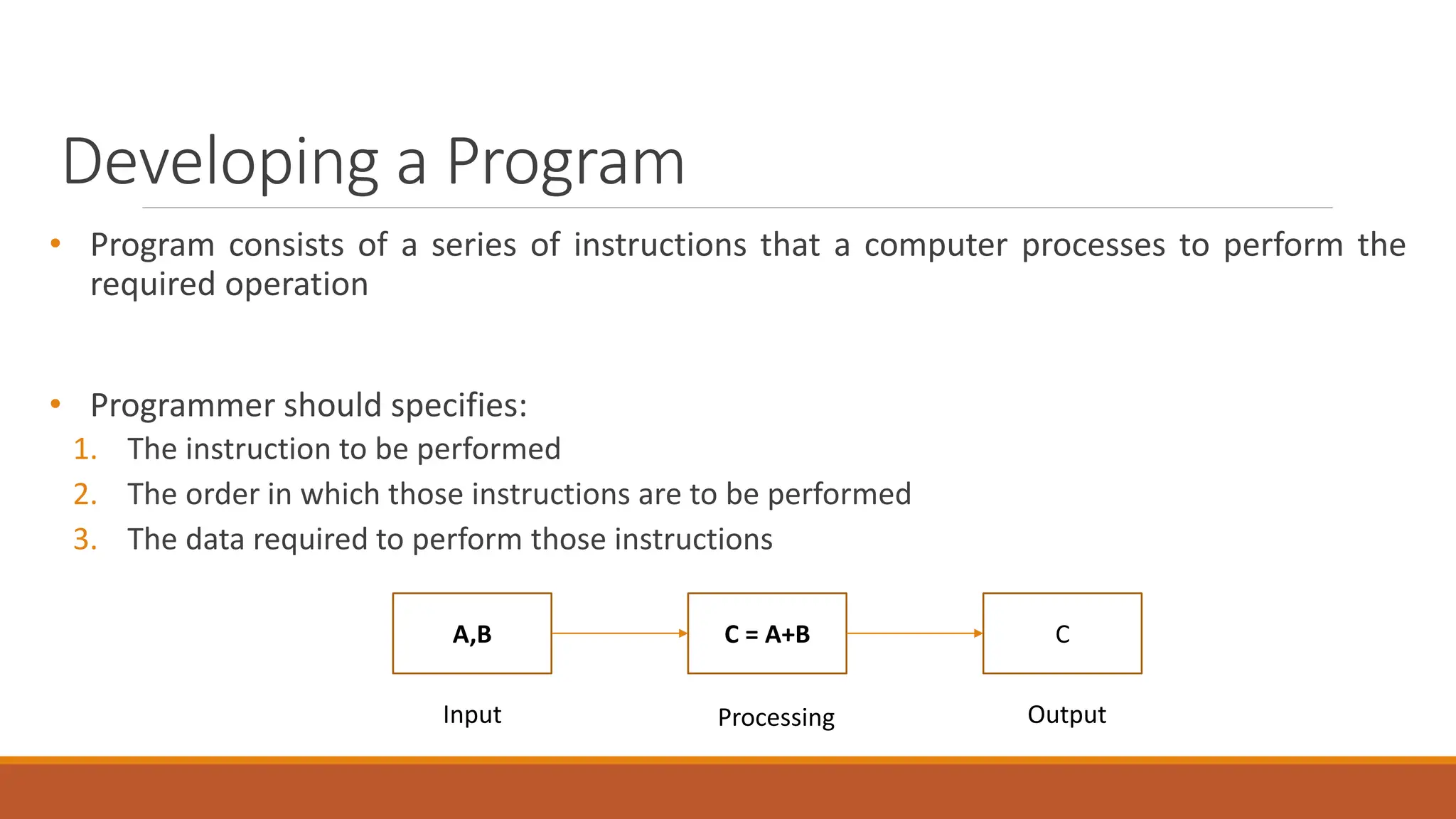 Developing a Program

• Program consists of a series of instructions that a computer processes to perform the required operation

• Programmer should specifies:
1. The instruction to be performed
2. The order in which those instructions are to be performed
3. The data required to perform those instructions

A,B

C = A+B

C

Input

Processing

Output